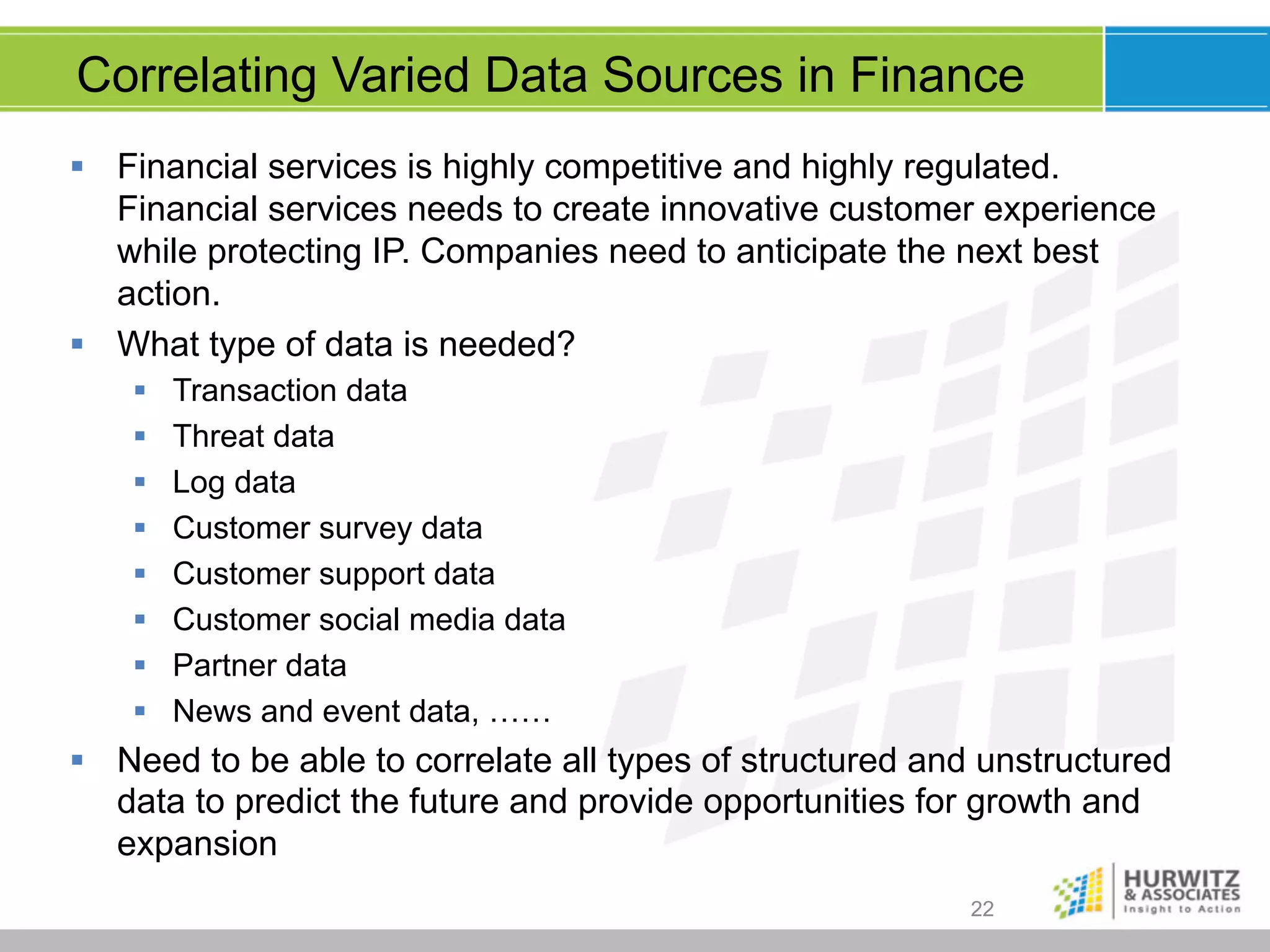 Correlating Varied Data Sources in Finance

▪ Financial services is highly competitive and highly regulated. Financial services needs to create innovative customer experience while protecting IP. Companies need to anticipate the next best action.

▪ What type of data is needed?
 ▪ Transaction data
 ▪ Threat data
 ▪ Log data
 ▪ Customer survey data
 ▪ Customer support data
 ▪ Customer social media data
 ▪ Partner data
 ▪ News and event data, ……

▪ Need to be able to correlate all types of structured and unstructured data to predict the future and provide opportunities for growth and expansion

22

HURWITZ & ASSOCIATES Insight to Action